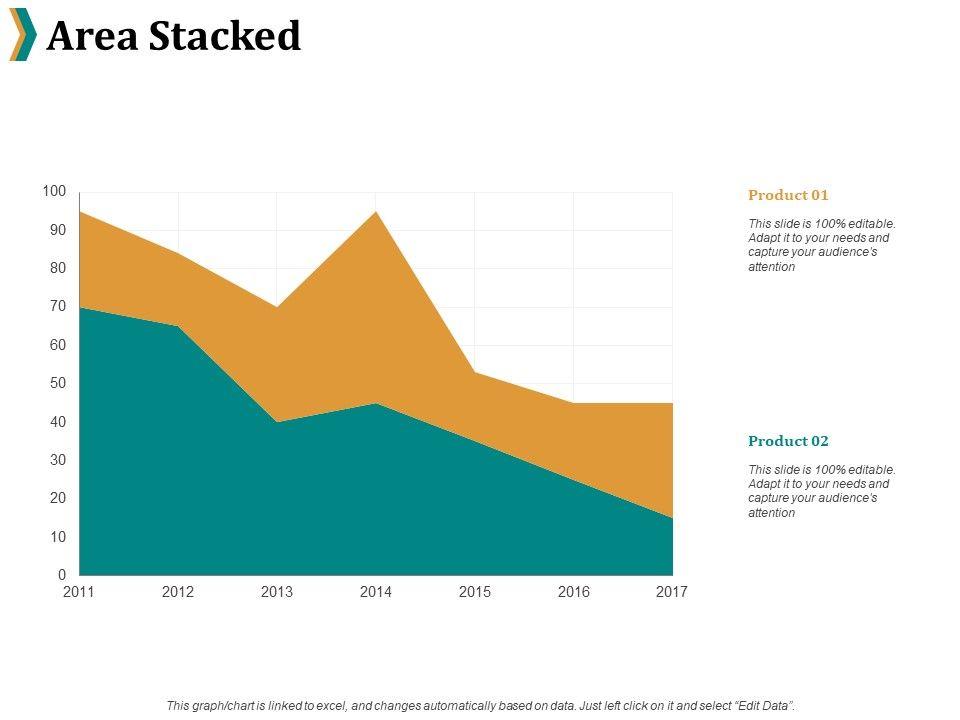 Area Stacked

100
90
80
70
60
50
40
30
20
10
0

2011 2012 2013 2014 2015 2016 2017

Product 01

This slide is 100% editable. Adapt it to your needs and capture your audience's attention

Product 02

This slide is 100% editable. Adapt it to your needs and capture your audience's attention

This graph/chart is linked to excel, and changes automatically based on data. Just left click on it and select "Edit Data".